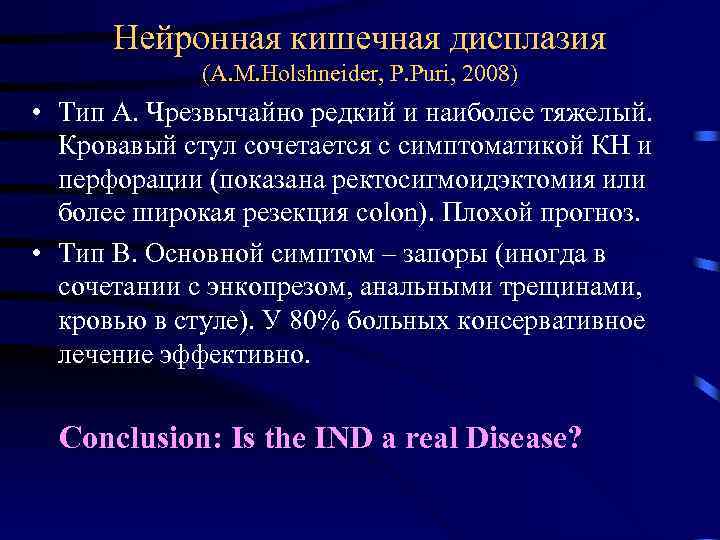 Нейронная кишечная дисплазия
(A.M.Holshneider, P.Puri, 2008)

• Тип А. Чрезвычайно редкий и наиболее тяжелый. Кровавый стул сочетается с симптоматикой КН и перфорации (показана ректосигмоидэктомия или более широкая резекция colon). Плохой прогноз.

• Тип В. Основной симптом – запоры (иногда в сочетании с энкопрезом, анальными трещинами, кровью в стуле). У 80% больных консервативное лечение эффективно.

Conclusion: Is the IND a real Disease?